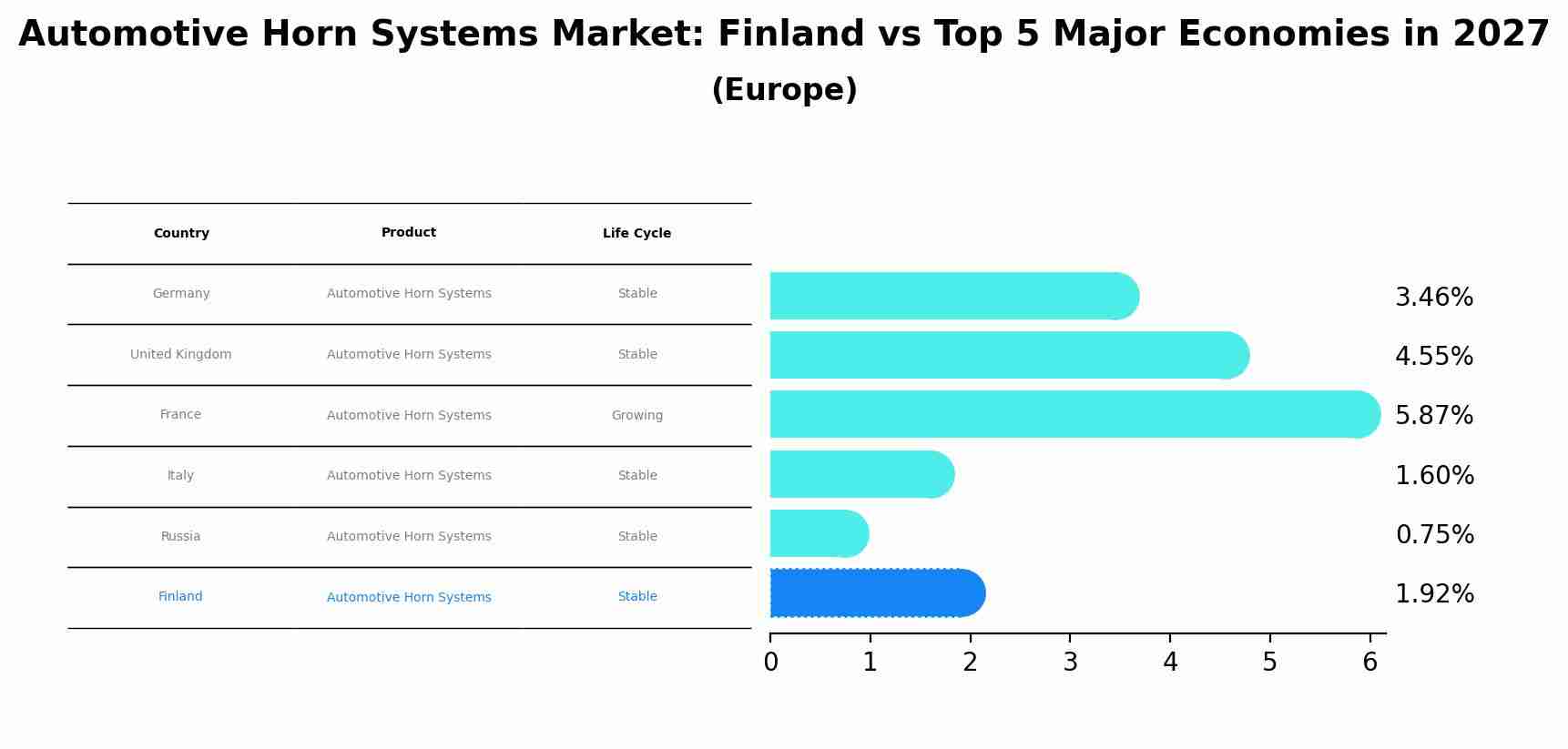 Automotive Horn Systems Market: Finland vs Top 5 Major Economies in 2027
(Europe)

| Country | Product | Life Cycle |
|---|---|---|
| Germany | Automotive Horn Systems | Stable |
| United Kingdom | Automotive Horn Systems | Stable |
| France | Automotive Horn Systems | Growing |
| Italy | Automotive Horn Systems | Stable |
| Russia | Automotive Horn Systems | Stable |
| Finland | Automotive Horn Systems | Stable |

3.46%
4.55%
5.87%
1.60%
0.75%
1.92%

0 1 2 3 4 5 6